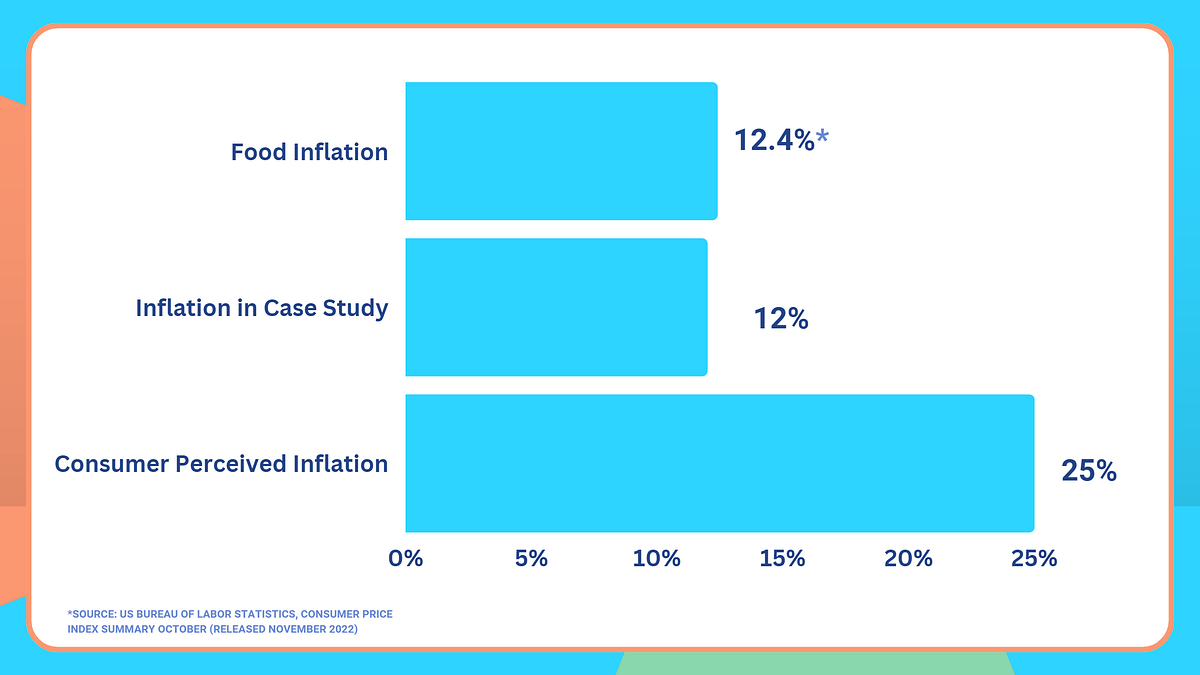 Food Inflation
12.4%*

Inflation in Case Study
12%

Consumer Perceived Inflation
25%

0% 5% 10% 15% 20% 25%

*SOURCE: US BUREAU OF LABOR STATISTICS, CONSUMER PRICE INDEX SUMMARY OCTOBER (RELEASED NOVEMBER 2022)